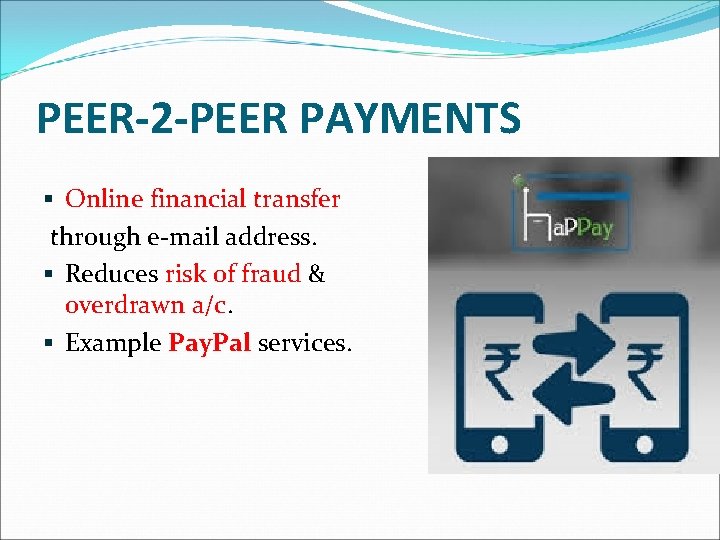 PEER-2-PEER PAYMENTS

▪ Online financial transfer through e-mail address.

▪ Reduces risk of fraud & overdrawn a/c.

▪ Example PayPal services.

HaPPay

₹ ₹